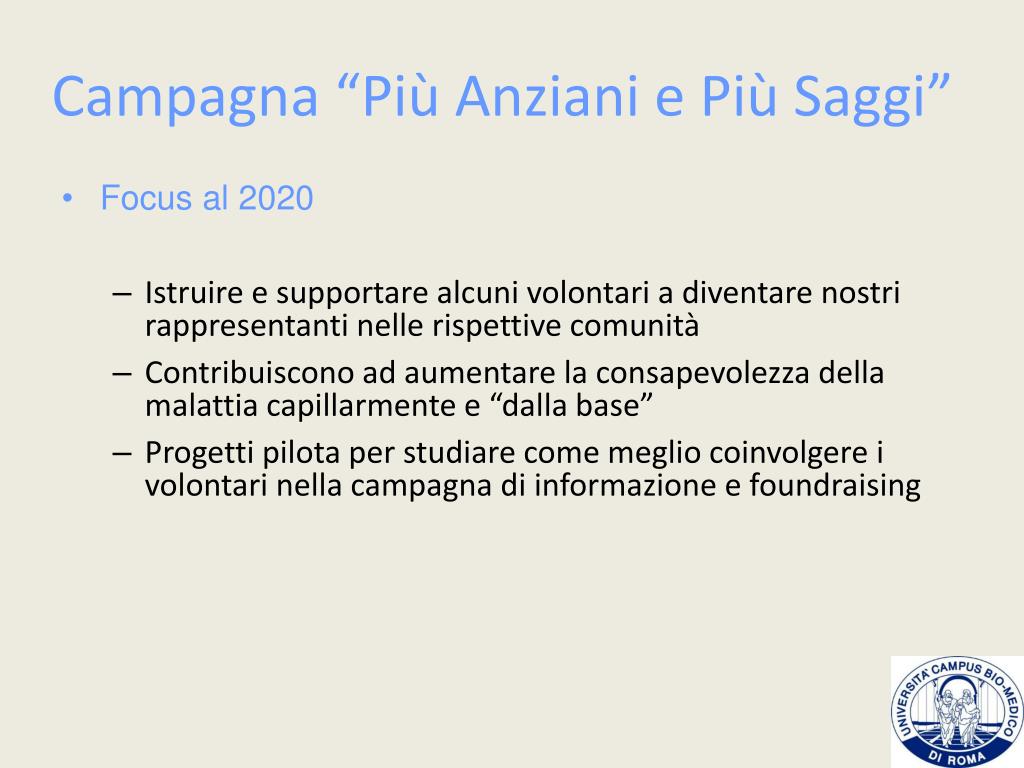 Campagna “Più Anziani e Più Saggi”

• Focus al 2020

– Istruire e supportare alcuni volontari a diventare nostri rappresentanti nelle rispettive comunità
– Contribuiscono ad aumentare la consapevolezza della malattia capillarmente e “dalla base”
– Progetti pilota per studiare come meglio coinvolgere i volontari nella campagna di informazione e foundraising

UNIVERSITA' CAMPUS BIO-MEDICO DI ROMA